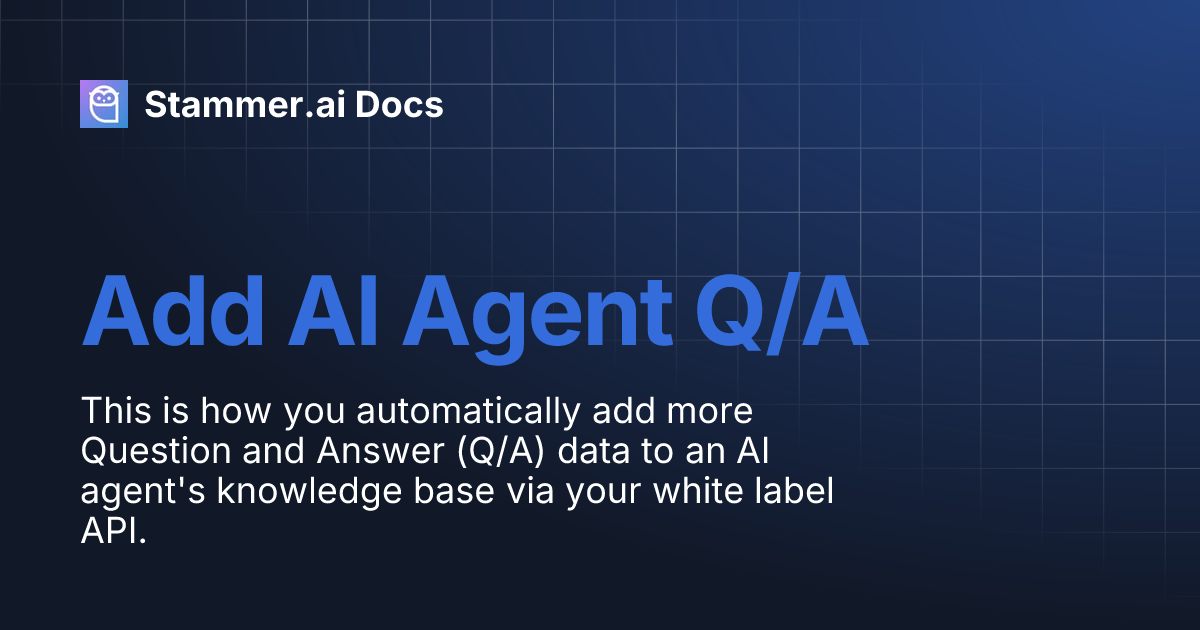 Stammer.ai Docs

Add AI Agent Q/A

This is how you automatically add more Question and Answer (Q/A) data to an AI agent's knowledge base via your white label API.